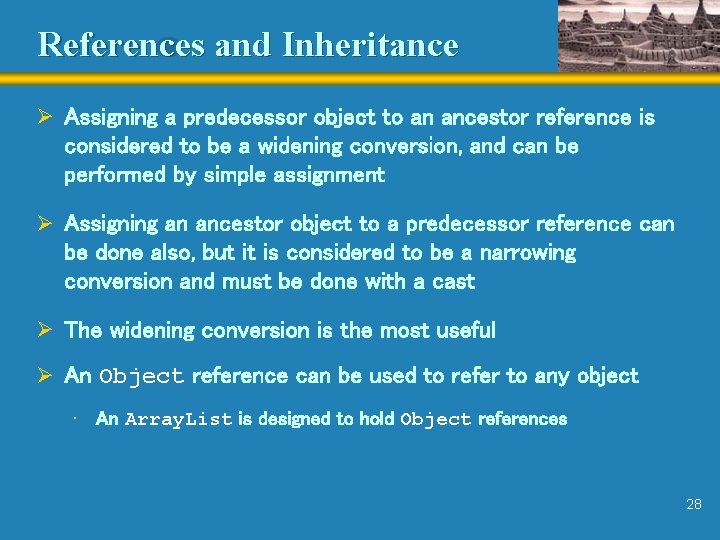 References and Inheritance

➢ Assigning a predecessor object to an ancestor reference is considered to be a widening conversion, and can be performed by simple assignment

➢ Assigning an ancestor object to a predecessor reference can be done also, but it is considered to be a narrowing conversion and must be done with a cast

➢ The widening conversion is the most useful

➢ An Object reference can be used to refer to any object

• An ArrayList is designed to hold Object references

28